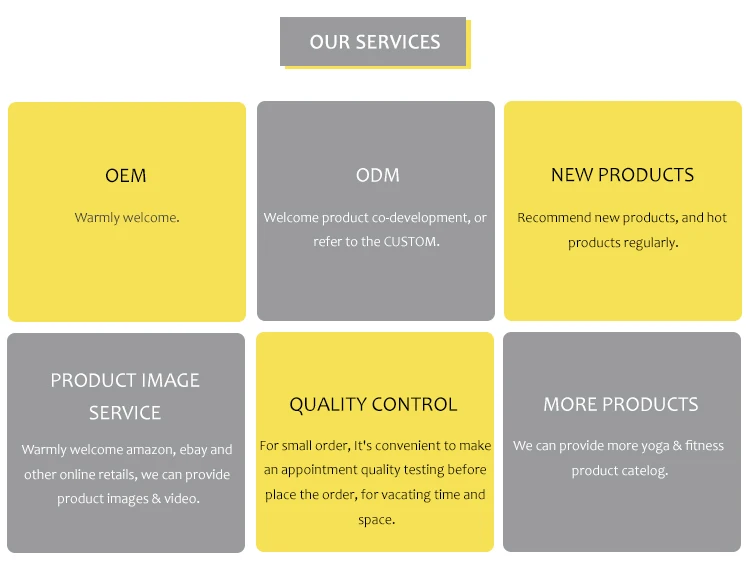 OUR SERVICES

OEM

Warmly welcome.

ODM

Welcome product co-development, or refer to the CUSTOM.

NEW PRODUCTS

Recommend new products, and hot products regularly.

PRODUCT IMAGE SERVICE

Warmly welcome amazon, ebay and other online retails, we can provide product images & video.

QUALITY CONTROL

For small order, It's convenient to make an appointment quality testing before place the order, for vacating time and space.

MORE PRODUCTS

We can provide more yoga & fitness product catelog.